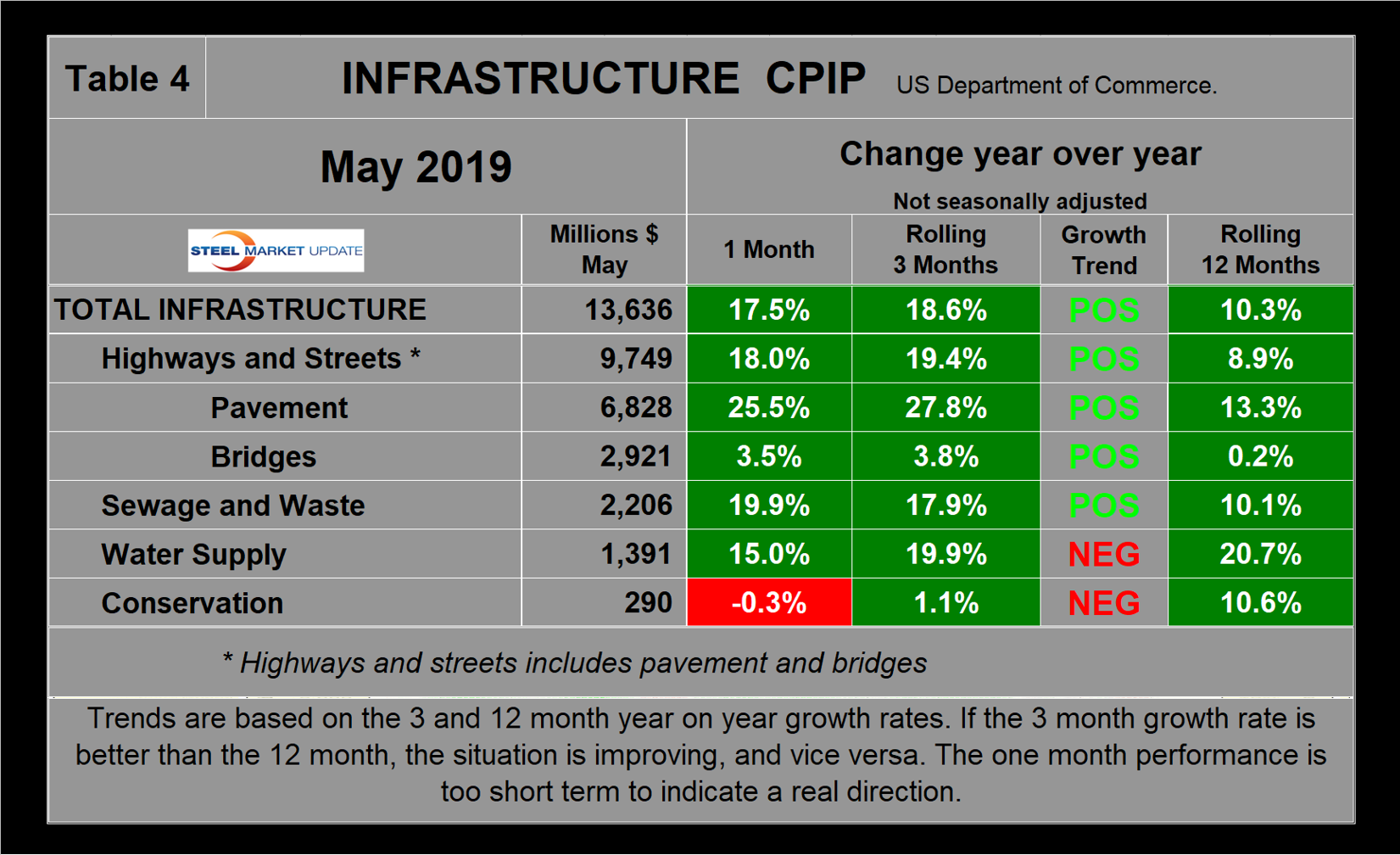 Table 4 INFRASTRUCTURE CPIP US Department of Commerce.

May 2019

Change year over year
Not seasonally adjusted

| STEEL MARKET UPDATE | Millions $ May | 1 Month | Rolling 3 Months | Growth Trend | Rolling 12 Months |
|---|---|---|---|---|---|
| TOTAL INFRASTRUCTURE | 13,636 | 17.5% | 18.6% | POS | 10.3% |
| Highways and Streets * | 9,749 | 18.0% | 19.4% | POS | 8.9% |
| Pavement | 6,828 | 25.5% | 27.8% | POS | 13.3% |
| Bridges | 2,921 | 3.5% | 3.8% | POS | 0.2% |
| Sewage and Waste | 2,206 | 19.9% | 17.9% | POS | 10.1% |
| Water Supply | 1,391 | 15.0% | 19.9% | NEG | 20.7% |
| Conservation | 290 | -0.3% | 1.1% | NEG | 10.6% |

* Highways and streets includes pavement and bridges

Trends are based on the 3 and 12 month year on year growth rates. If the 3 month growth rate is better than the 12 month, the situation is improving, and vice versa. The one month performance is too short term to indicate a real direction.